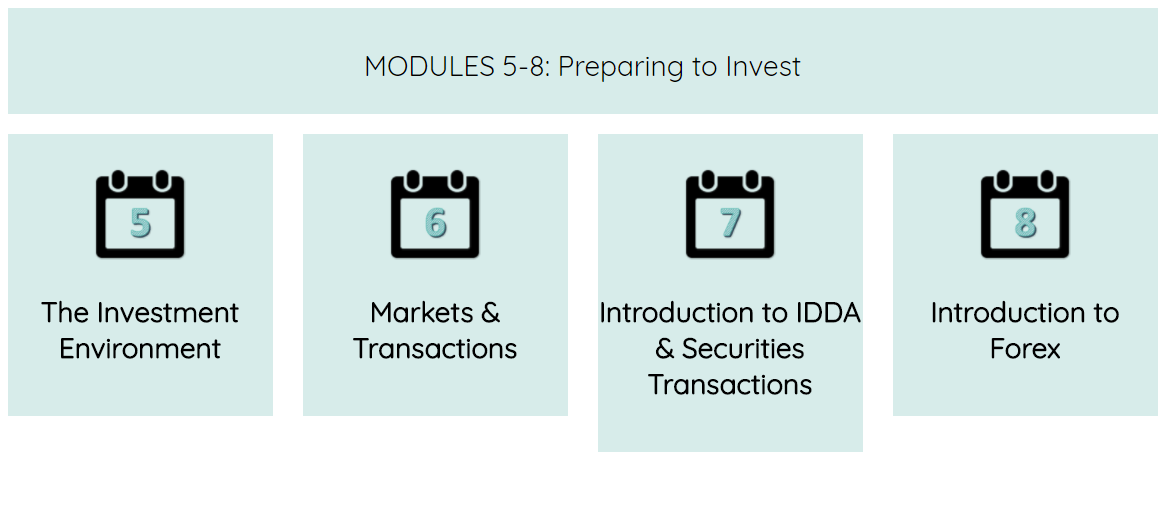 MODULES 5-8: Preparing to Invest

5

The Investment Environment

6

Markets & Transactions

7

Introduction to IDDA & Securities Transactions

8

Introduction to Forex